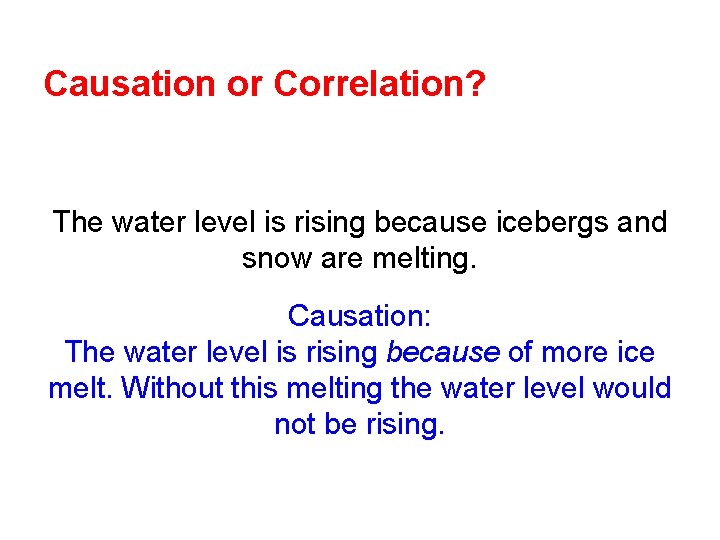 Causation or Correlation?

The water level is rising because icebergs and snow are melting.

Causation:
The water level is rising because of more ice melt. Without this melting the water level would not be rising.